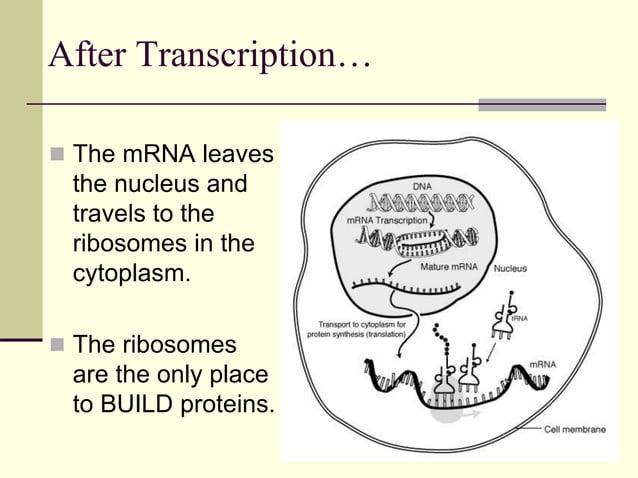 After Transcription…

The mRNA leaves the nucleus and travels to the ribosomes in the cytoplasm.

The ribosomes are the only place to BUILD proteins.

DNA

mRNA Transcription

Mature mRNA

Nucleus

Transport to cytoplasm for protein synthesis (translation)

tRNA

mRNA

Cell membrane